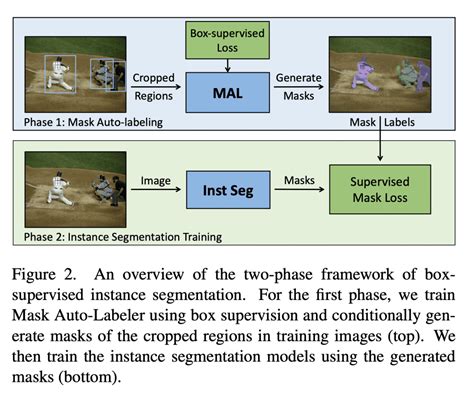 Box-supervised Loss

Cropped Regions

MAL

Generate Masks

Phase 1: Mask Auto-labeling

Mask Labels

Image

Inst Seg

Masks

Supervised Mask Loss

Phase 2: Instance Segmentation Training

Figure 2. An overview of the two-phase framework of box-supervised instance segmentation. For the first phase, we train Mask Auto-Labeler using box supervision and conditionally generate masks of the cropped regions in training images (top). We then train the instance segmentation models using the generated masks (bottom).